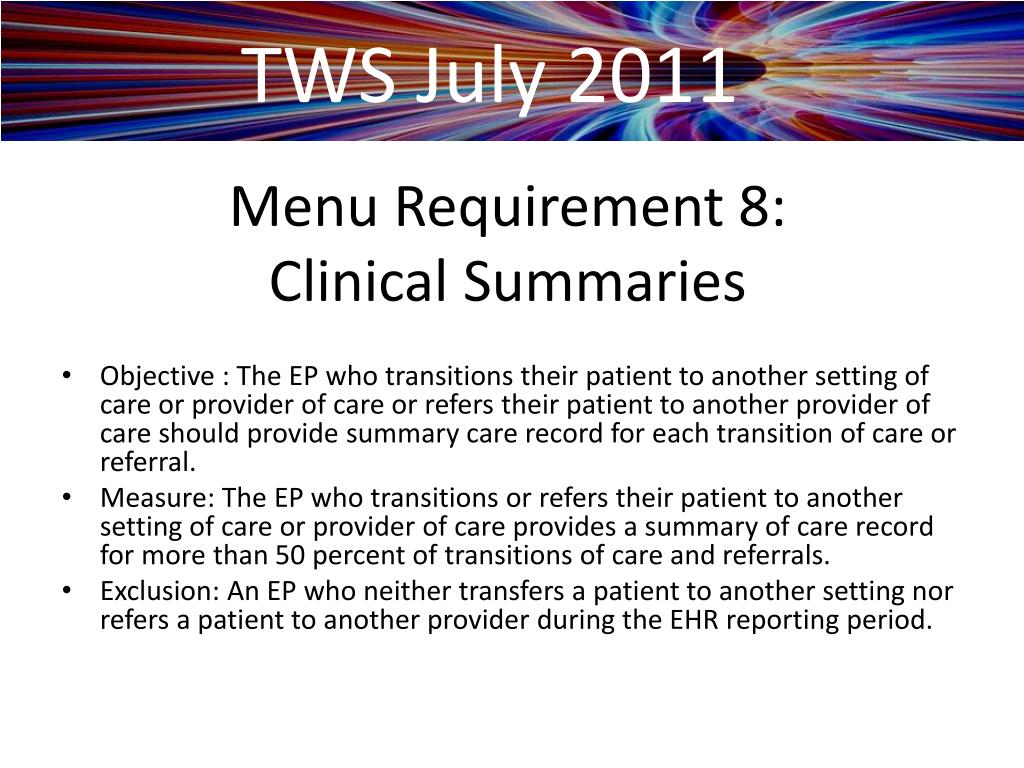 TWS July 2011

Menu Requirement 8:
Clinical Summaries

• Objective : The EP who transitions their patient to another setting of care or provider of care or refers their patient to another provider of care should provide summary care record for each transition of care or referral.
• Measure: The EP who transitions or refers their patient to another setting of care or provider of care provides a summary of care record for more than 50 percent of transitions of care and referrals.
• Exclusion: An EP who neither transfers a patient to another setting nor refers a patient to another provider during the EHR reporting period.